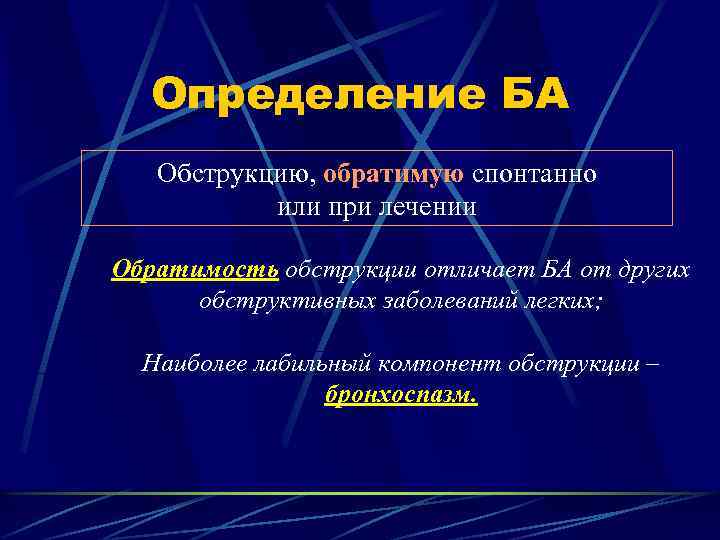 Определение БА

Обструкцию, обратимую спонтанно или при лечении

Обратимость обструкции отличает БА от других обструктивных заболеваний легких;

Наиболее лабильный компонент обструкции – бронхоспазм.